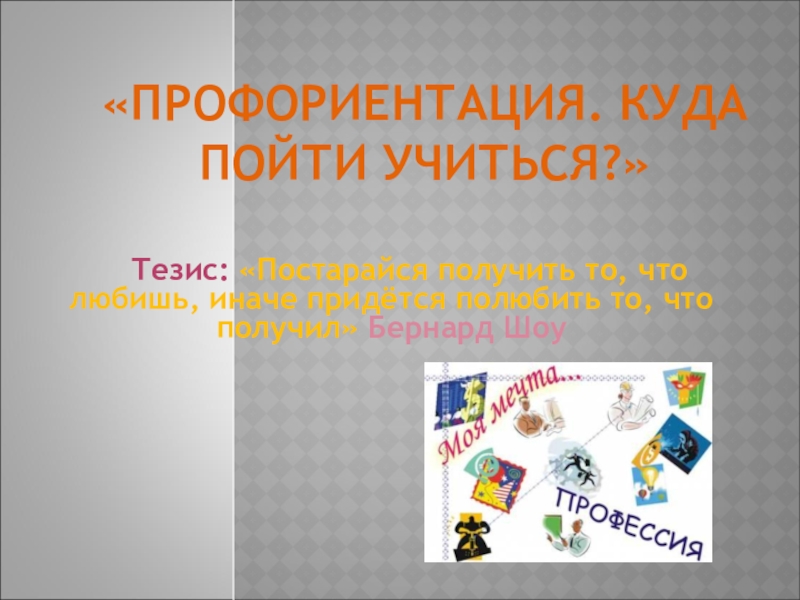 «ПРОФОРИЕНТАЦИЯ. КУДА ПОЙТИ УЧИТЬСЯ?»

Тезис: «Постарайся получить то, что любишь, иначе придётся полюбить то, что получил» Бернард Шоу

Моя мечта...

ПРОФЕССИЯ